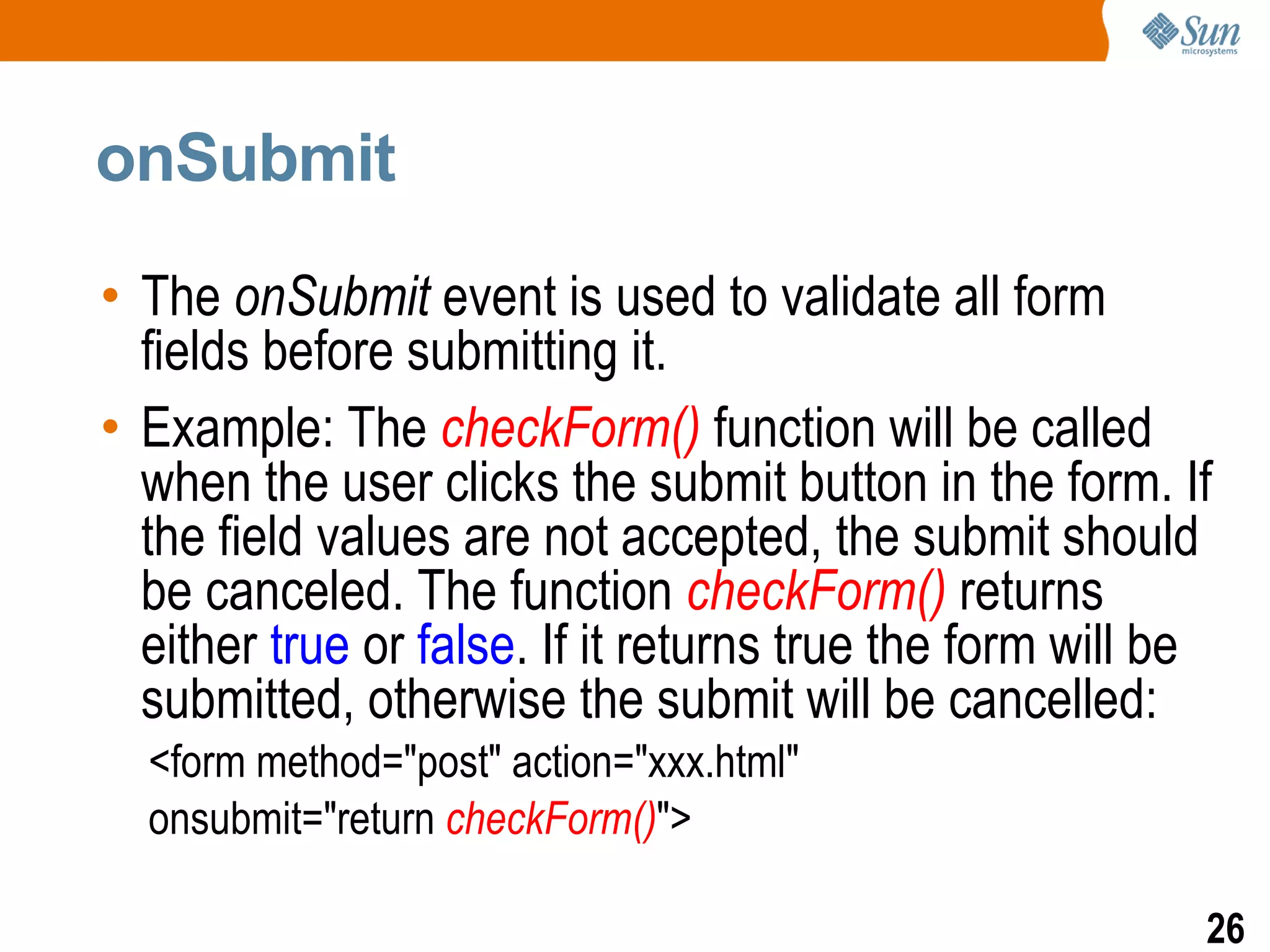 Sun microsystems

onSubmit

• The onSubmit event is used to validate all form fields before submitting it.

• Example: The checkForm() function will be called when the user clicks the submit button in the form. If the field values are not accepted, the submit should be canceled. The function checkForm() returns either true or false. If it returns true the form will be submitted, otherwise the submit will be cancelled:

<form method="post" action="xxx.html"
onsubmit="return checkForm()">

26